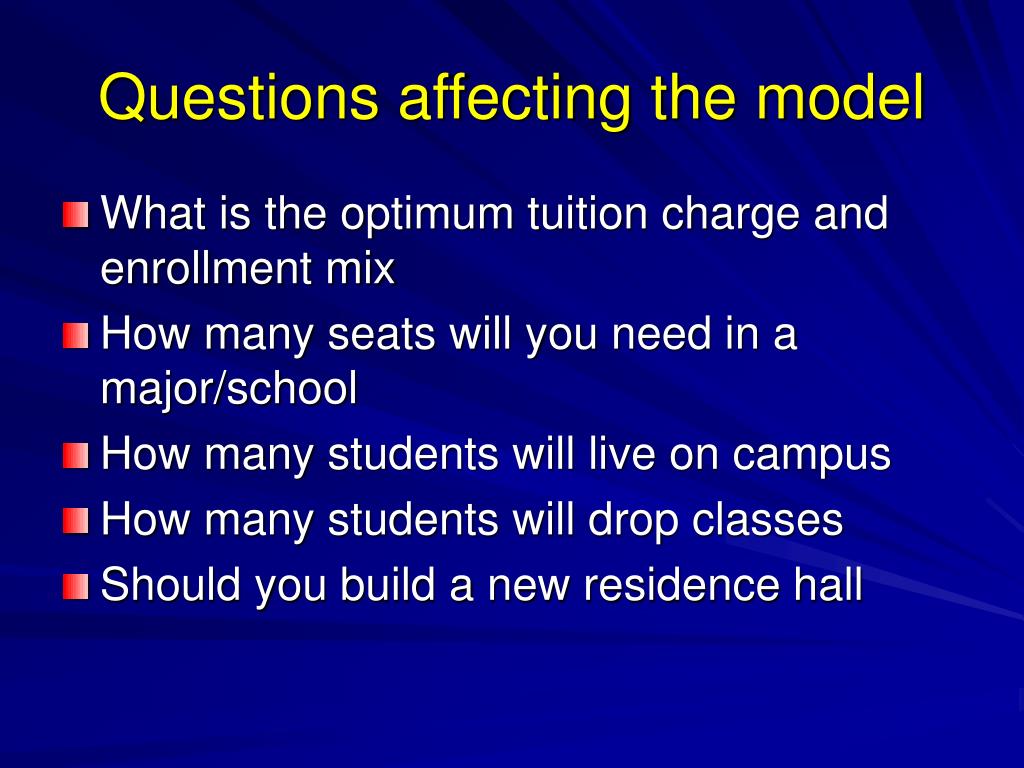 Questions affecting the model

What is the optimum tuition charge and enrollment mix

How many seats will you need in a major/school

How many students will live on campus

How many students will drop classes

Should you build a new residence hall